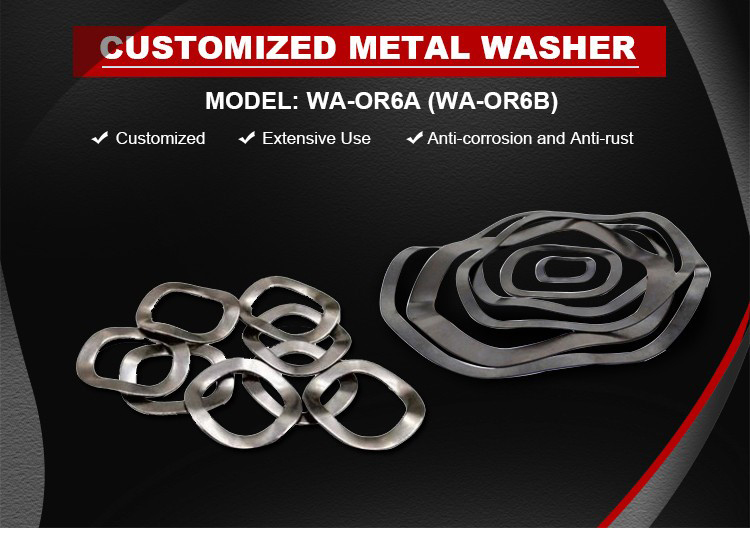 CUSTOMIZED METAL WASHER

MODEL: WA-OR6A (WA-OR6B)

✔ Customized ✔ Extensive Use ✔ Anti-corrosion and Anti-rust